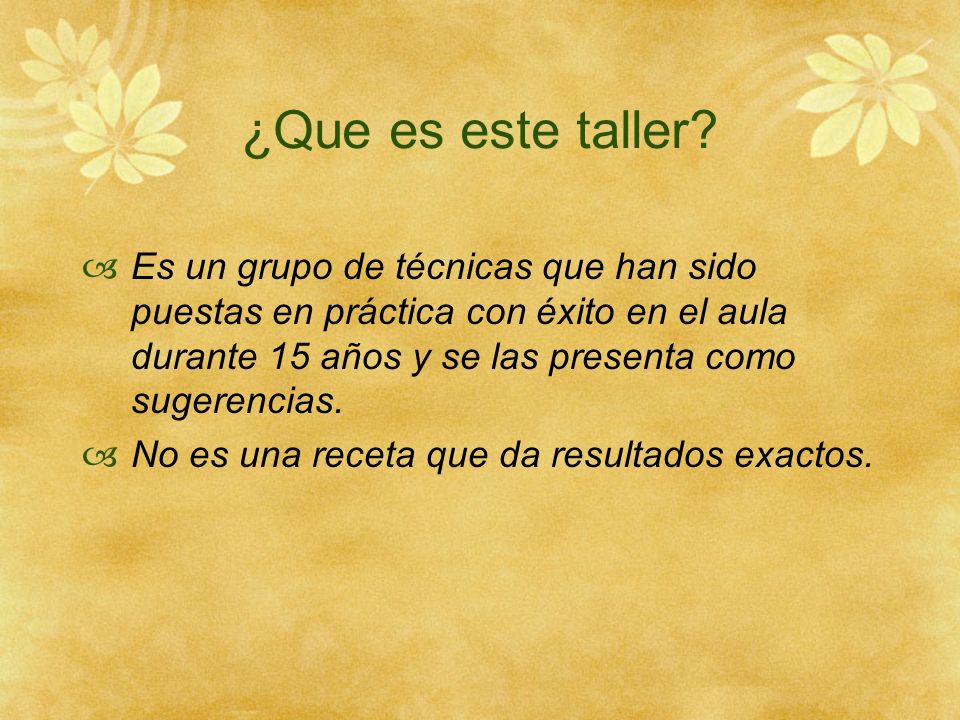 ¿Que es este taller?

Es un grupo de técnicas que han sido puestas en práctica con éxito en el aula durante 15 años y se las presenta como sugerencias.

No es una receta que da resultados exactos.